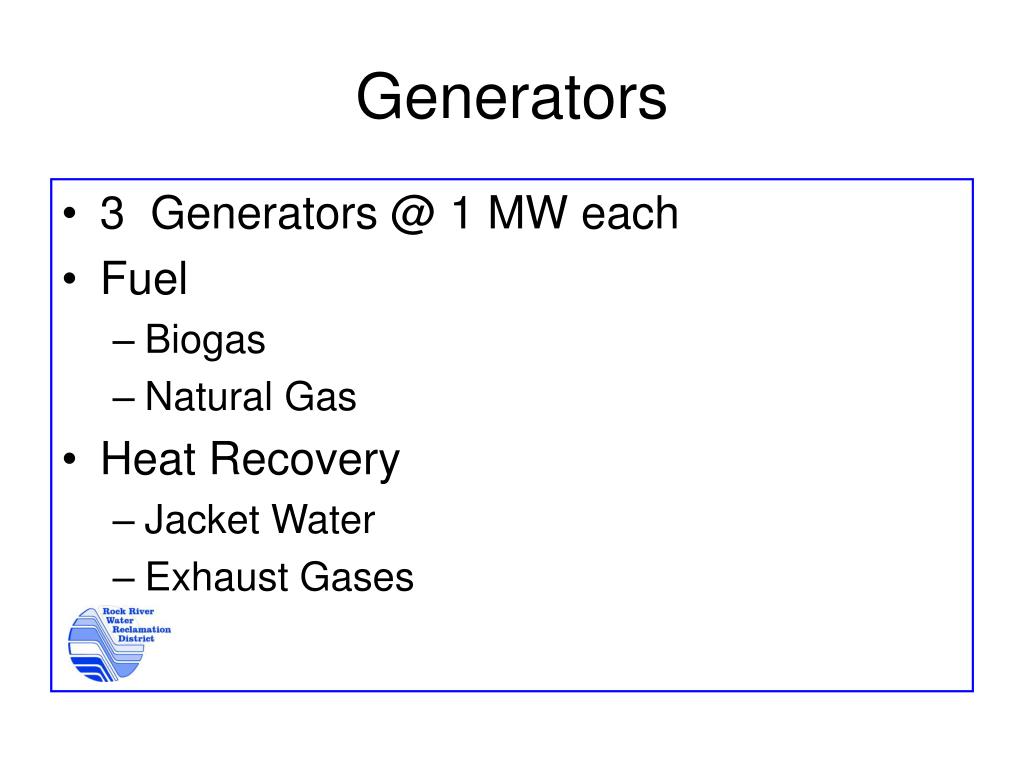 Generators

• 3 Generators @ 1 MW each
• Fuel
– Biogas
– Natural Gas
• Heat Recovery
– Jacket Water
– Exhaust Gases

Rock River Water Reclamation District